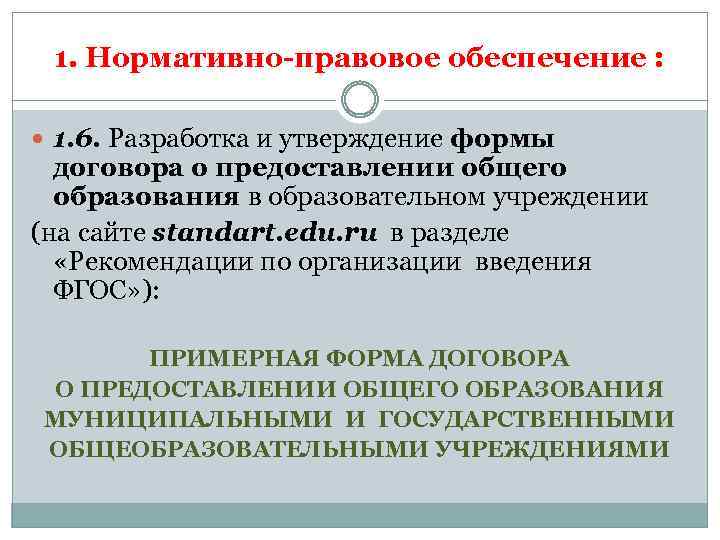 1. Нормативно-правовое обеспечение :

1.6. Разработка и утверждение формы договора о предоставлении общего образования в образовательном учреждении

(на сайте standart.edu.ru в разделе «Рекомендации по организации введения ФГОС»):

ПРИМЕРНАЯ ФОРМА ДОГОВОРА
О ПРЕДОСТАВЛЕНИИ ОБЩЕГО ОБРАЗОВАНИЯ
МУНИЦИПАЛЬНЫМИ И ГОСУДАРСТВЕННЫМИ
ОБЩЕОБРАЗОВАТЕЛЬНЫМИ УЧРЕЖДЕНИЯМИ